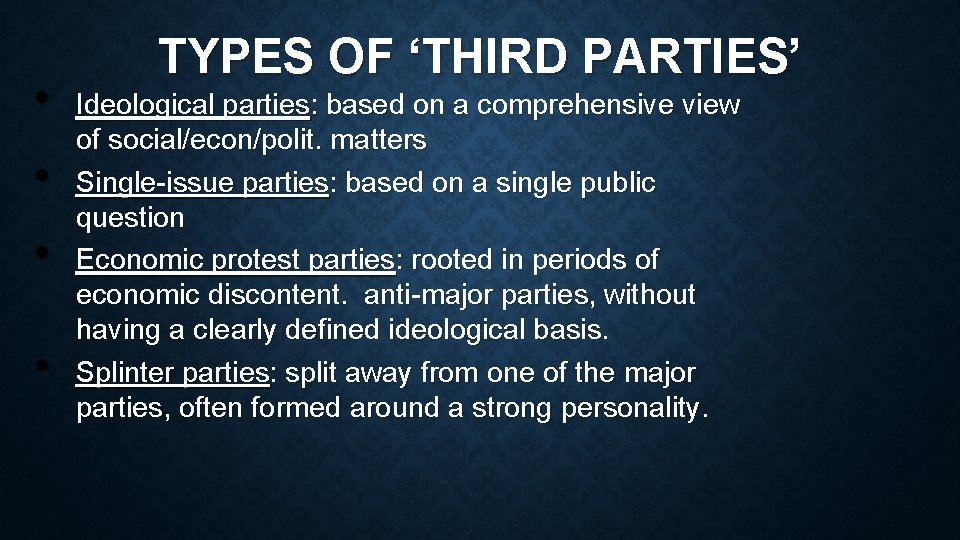 TYPES OF ‘THIRD PARTIES’

• Ideological parties: based on a comprehensive view of social/econ/polit. matters
• Single-issue parties: based on a single public question
• Economic protest parties: rooted in periods of economic discontent. anti-major parties, without having a clearly defined ideological basis.
• Splinter parties: split away from one of the major parties, often formed around a strong personality.